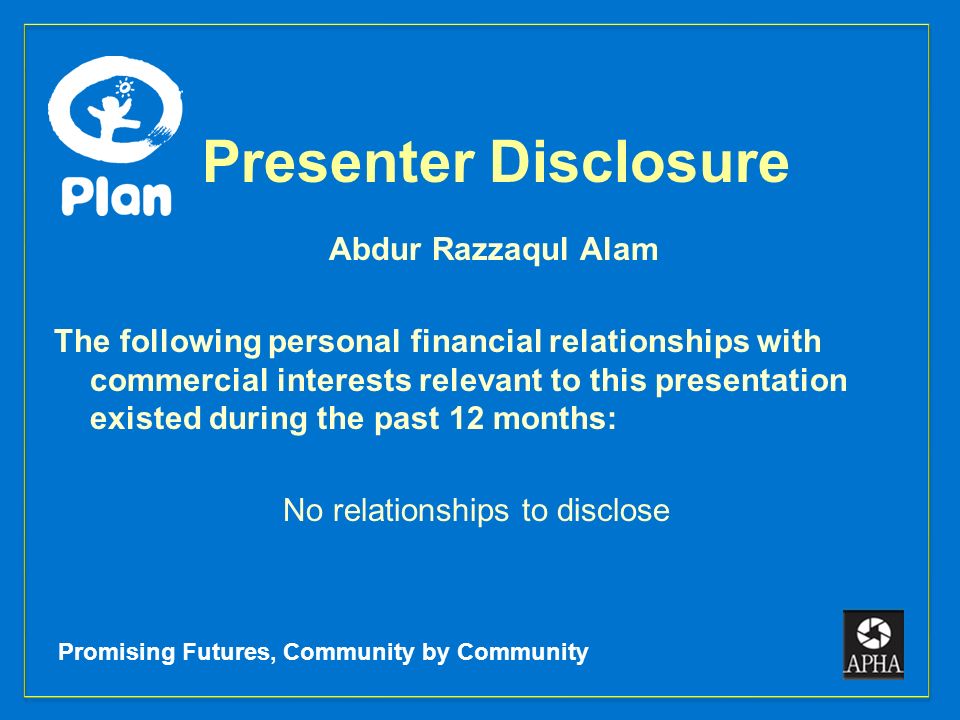 Plan

Presenter Disclosure

Abdur Razzaqul Alam

The following personal financial relationships with commercial interests relevant to this presentation existed during the past 12 months:

No relationships to disclose

Promising Futures, Community by Community

APHA